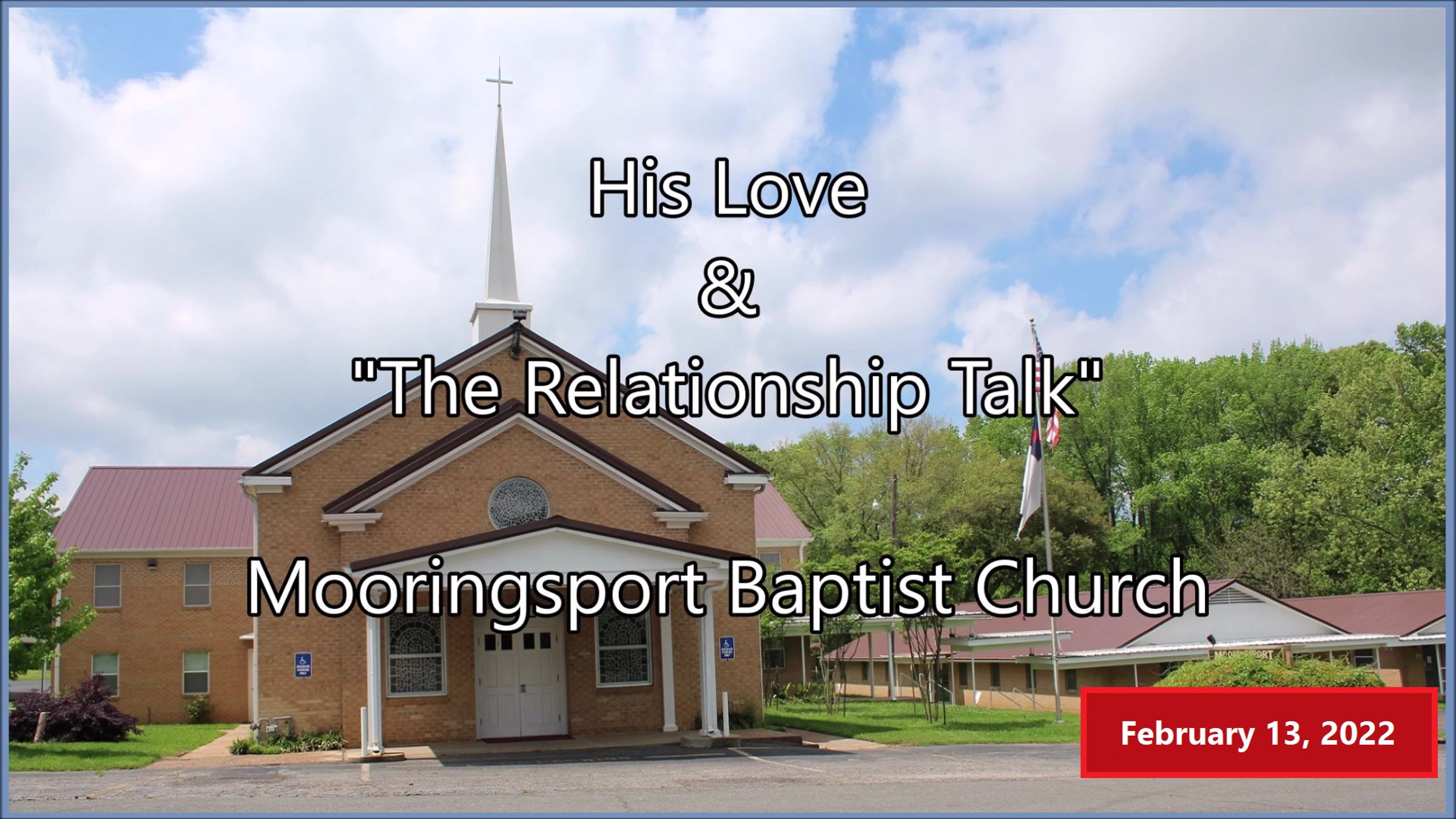 His Love
&
"The Relationship Talk"

Mooringsport Baptist Church

February 13, 2022